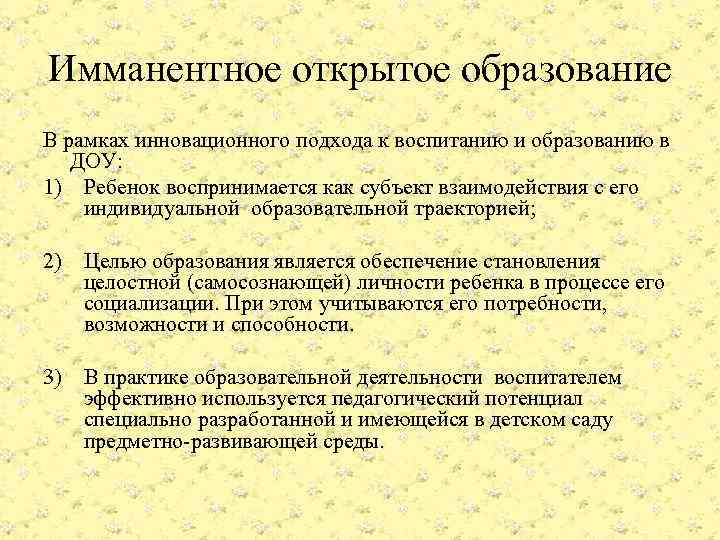 Имманентное открытое образование

В рамках инновационного подхода к воспитанию и образованию в ДОУ:

1) Ребенок воспринимается как субъект взаимодействия с его индивидуальной образовательной траекторией;

2) Целью образования является обеспечение становления целостной (самосознающей) личности ребенка в процессе его социализации. При этом учитываются его потребности, возможности и способности.

3) В практике образовательной деятельности воспитателем эффективно используется педагогический потенциал специально разработанной и имеющейся в детском саду предметно-развивающей среды.